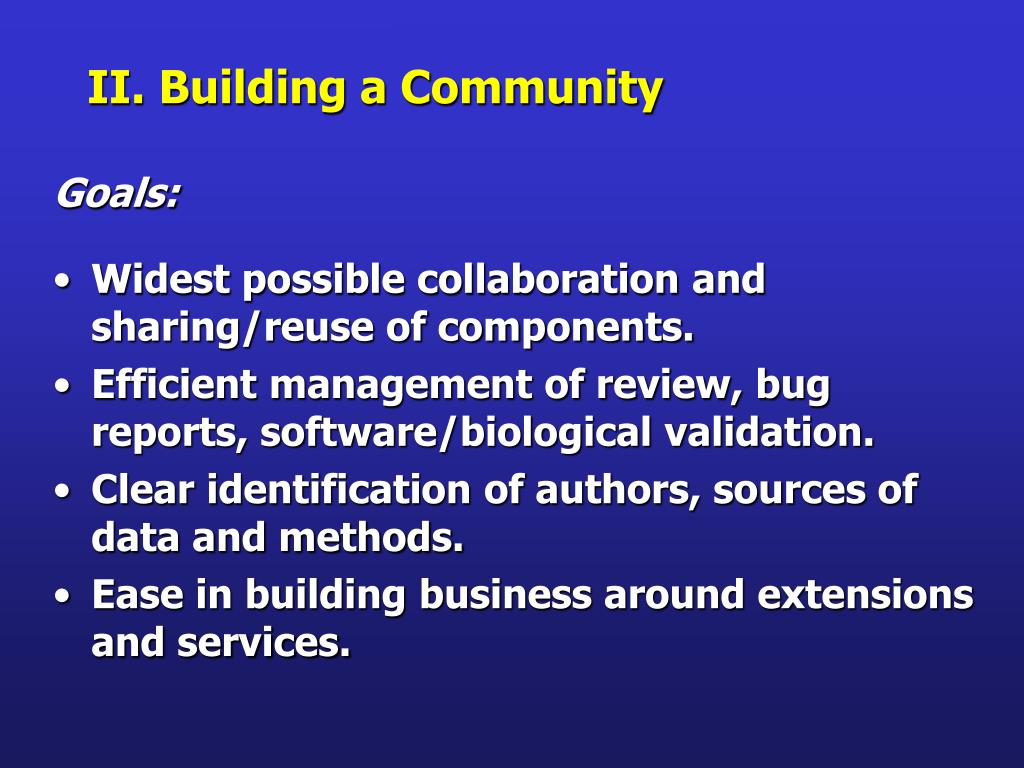 II. Building a Community

Goals:

• Widest possible collaboration and sharing/reuse of components.
• Efficient management of review, bug reports, software/biological validation.
• Clear identification of authors, sources of data and methods.
• Ease in building business around extensions and services.